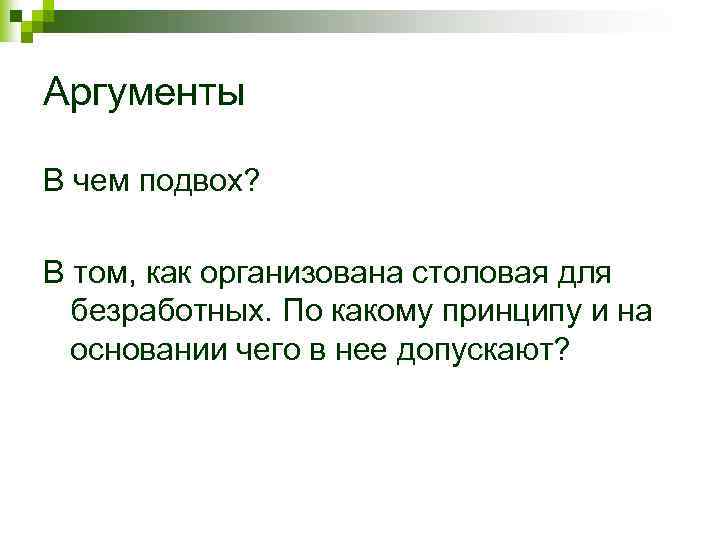 Аргументы

В чем подвох?

В том, как организована столовая для безработных. По какому принципу и на основании чего в нее допускают?